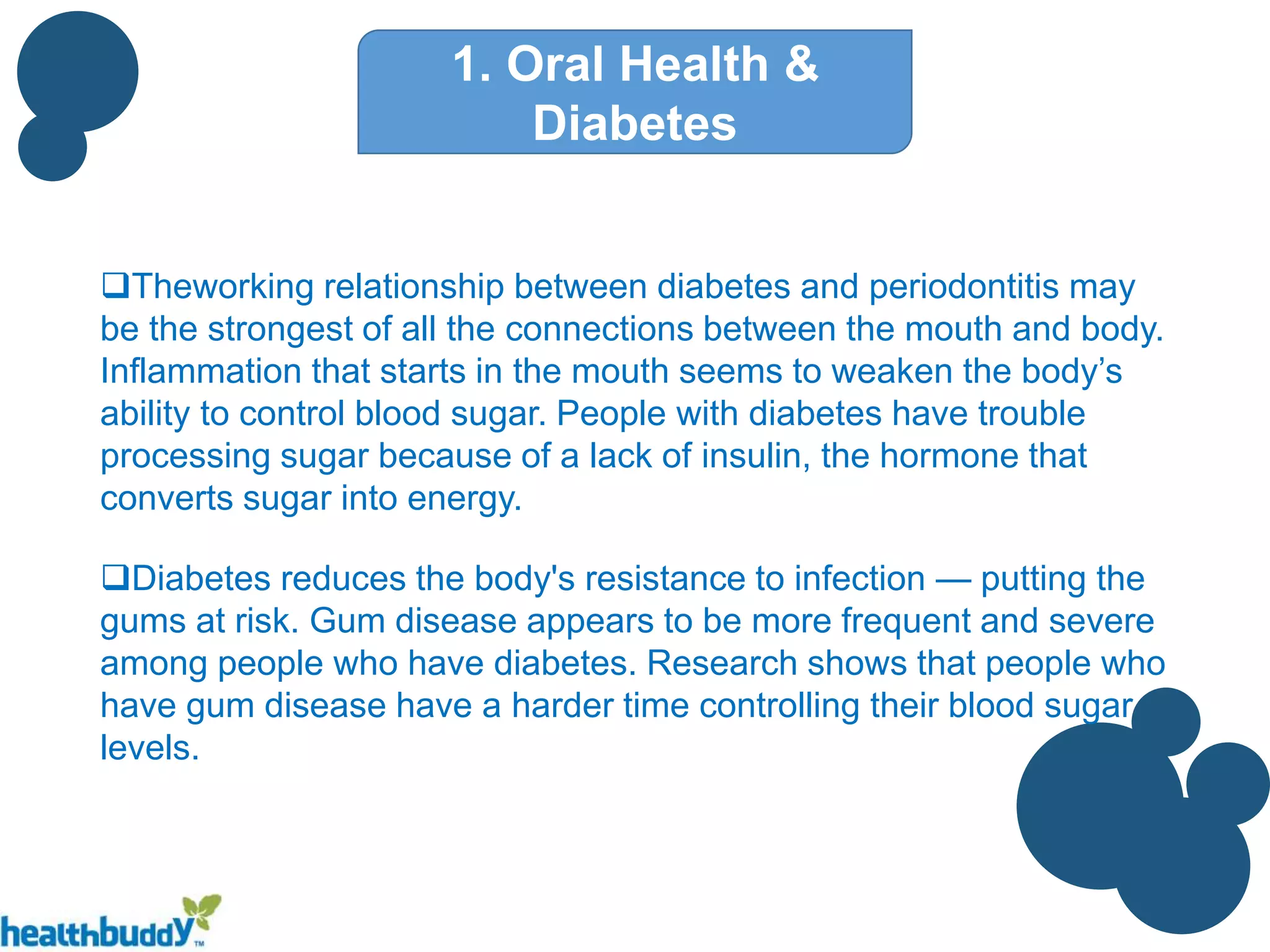 1. Oral Health & Diabetes

❑Theworking relationship between diabetes and periodontitis may be the strongest of all the connections between the mouth and body. Inflammation that starts in the mouth seems to weaken the body’s ability to control blood sugar. People with diabetes have trouble processing sugar because of a lack of insulin, the hormone that converts sugar into energy.

❑Diabetes reduces the body's resistance to infection — putting the gums at risk. Gum disease appears to be more frequent and severe among people who have diabetes. Research shows that people who have gum disease have a harder time controlling their blood sugar levels.

healthbuddy™